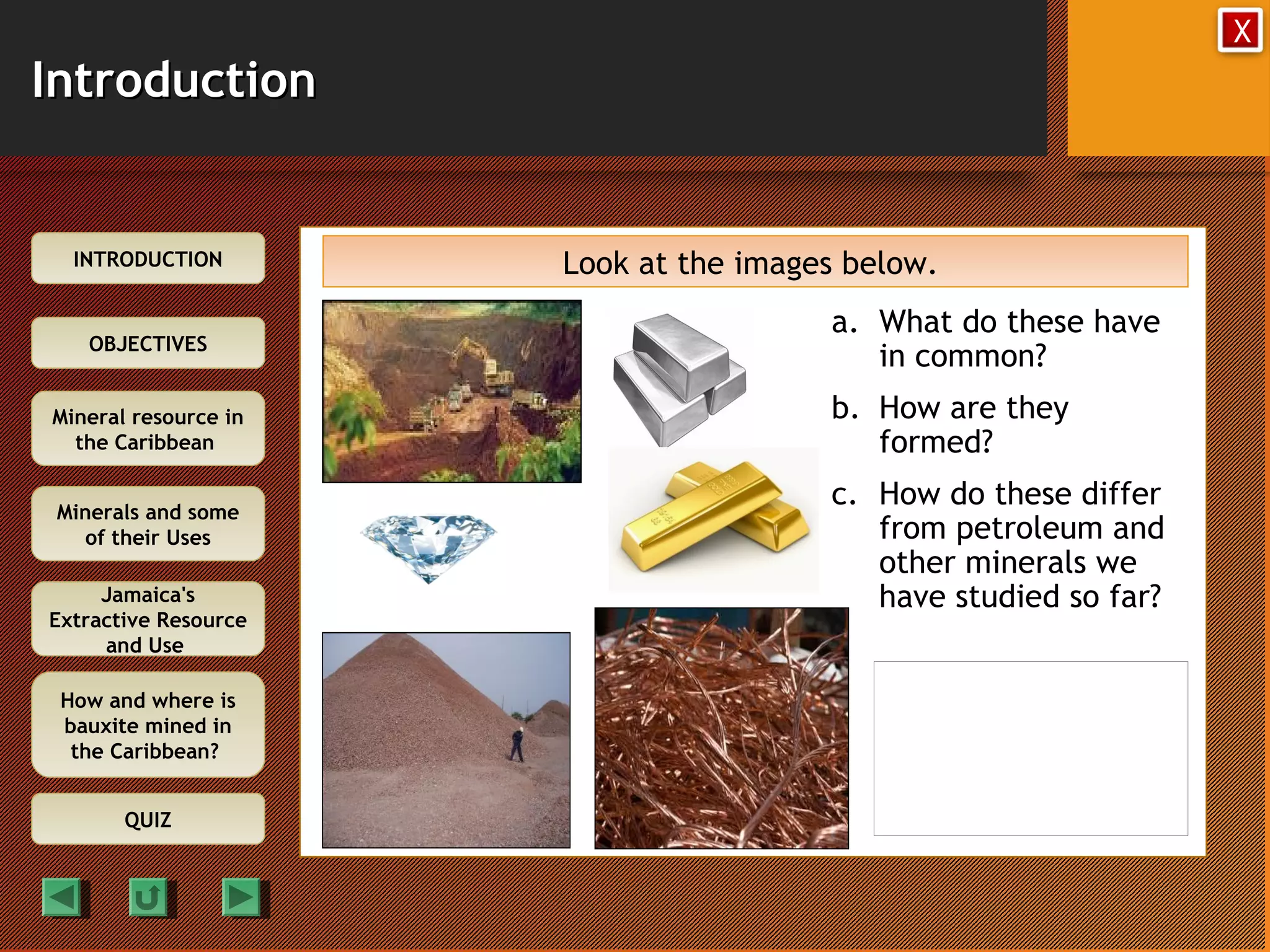 Introduction

X

INTRODUCTION

OBJECTIVES

Mineral resource in the Caribbean

Minerals and some of their Uses

Jamaica's Extractive Resource and Use

How and where is bauxite mined in the Caribbean?

QUIZ

Look at the images below.

a. What do these have in common?

b. How are they formed?

c. How do these differ from petroleum and other minerals we have studied so far?